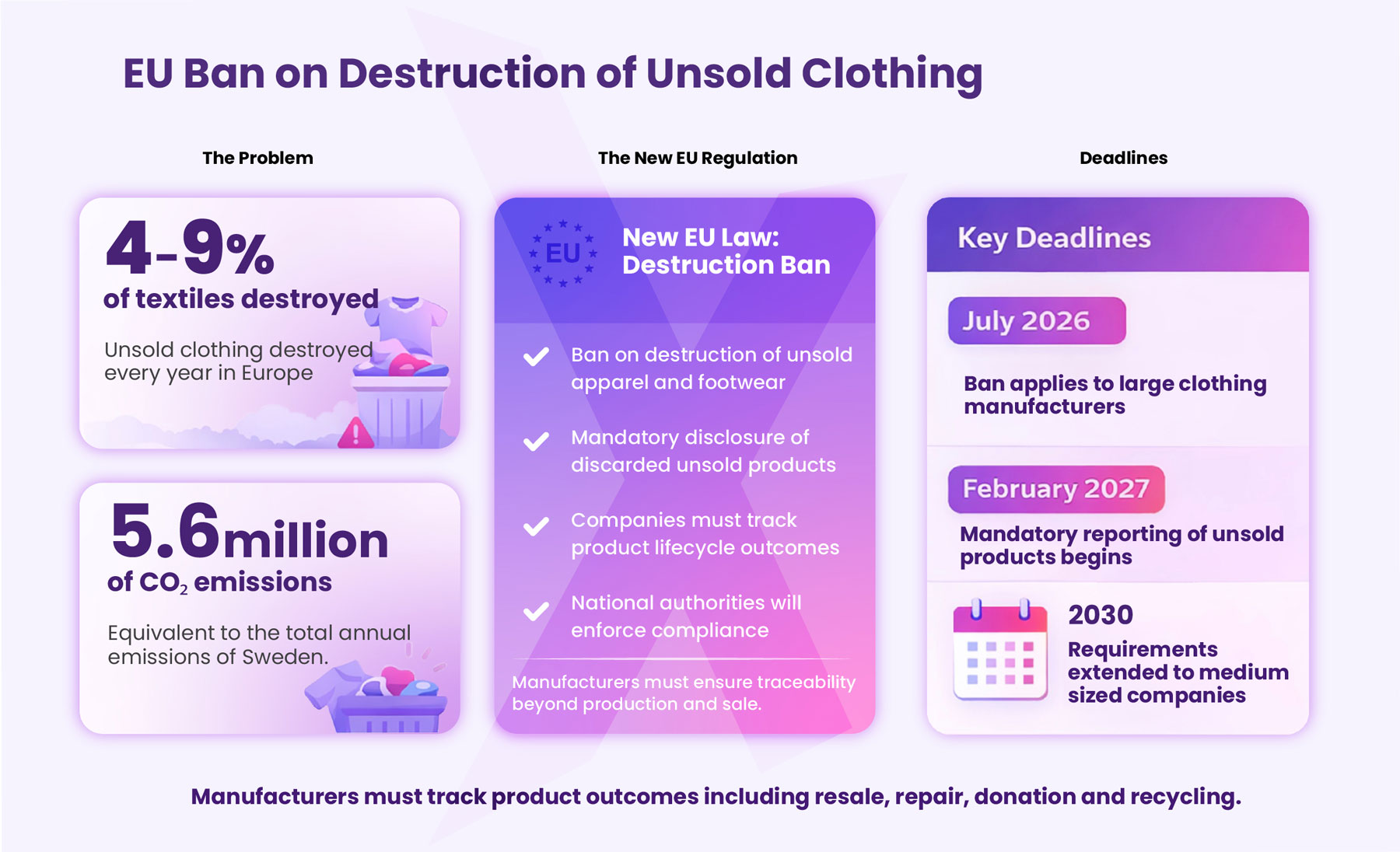 EU Ban on Destruction of Unsold Clothing

The Problem

4-9%
of textiles destroyed

Unsold clothing destroyed every year in Europe

5.6million
of $CO_2$ emissions

Equivalent to the total annual emissions of Sweden.

The New EU Regulation

EU

New EU Law: Destruction Ban

Ban on destruction of unsold apparel and footwear

Mandatory disclosure of discarded unsold products

Companies must track product lifecycle outcomes

National authorities will enforce compliance

Manufacturers must ensure traceability beyond production and sale.

Deadlines

Key Deadlines

July 2026

Ban applies to large clothing manufacturers

February 2027

Mandatory reporting of unsold products begins

2030

Requirements extended to medium sized companies

Manufacturers must track product outcomes including resale, repair, donation and recycling.